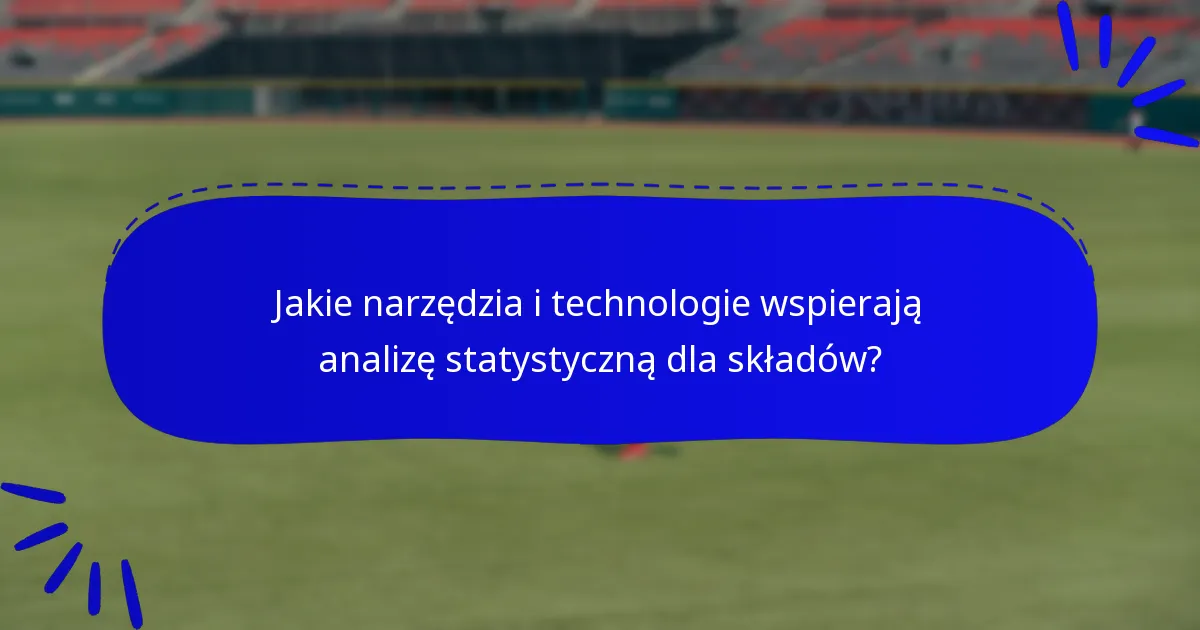 Jakie narzędzia i technologie wspierają analizę statystyczną dla składów?